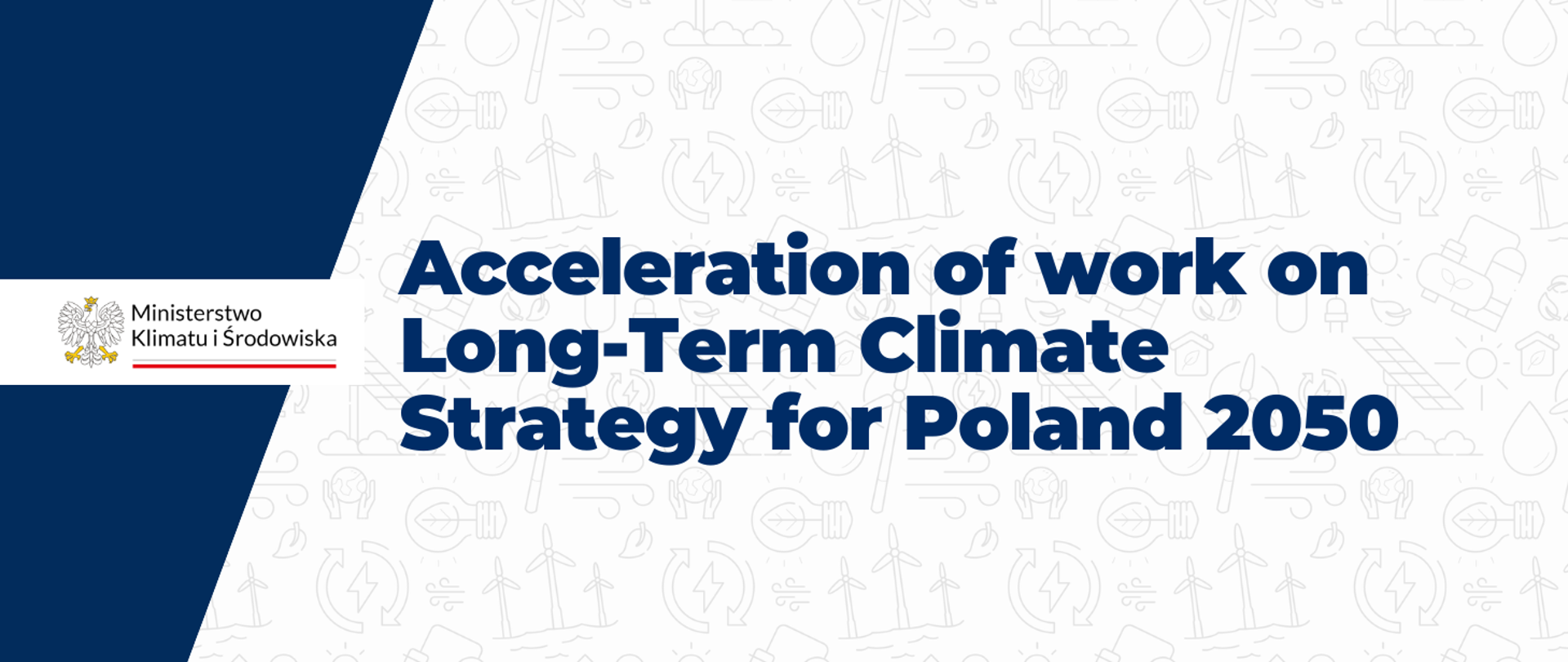 Ministerstwo Klimatu i Środowiska

Acceleration of work on Long-Term Climate Strategy for Poland 2050